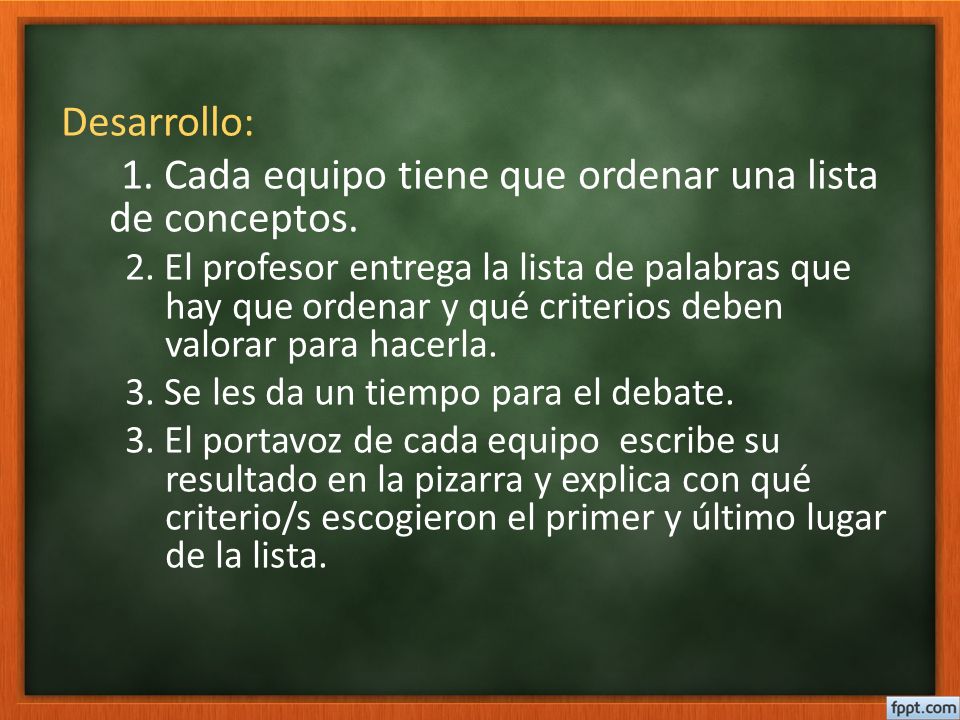 Desarrollo:

1. Cada equipo tiene que ordenar una lista de conceptos.

2. El profesor entrega la lista de palabras que hay que ordenar y qué criterios deben valorar para hacerla.

3. Se les da un tiempo para el debate.

3. El portavoz de cada equipo escribe su resultado en la pizarra y explica con qué criterio/s escogieron el primer y último lugar de la lista.

fppt.com